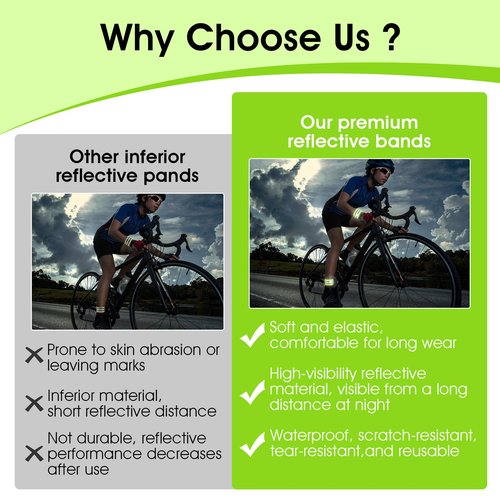 Why Choose Us ?

Other inferior reflective pands

Prone to skin abrasion or leaving marks

Inferior material, short reflective distance

Not durable, reflective performance decreases after use

Our premium reflective bands

Soft and elastic, comfortable for long wear

High-visibility reflective material, visible from a long distance at night

Waterproof, scratch-resistant, tear-resistant,and reusable